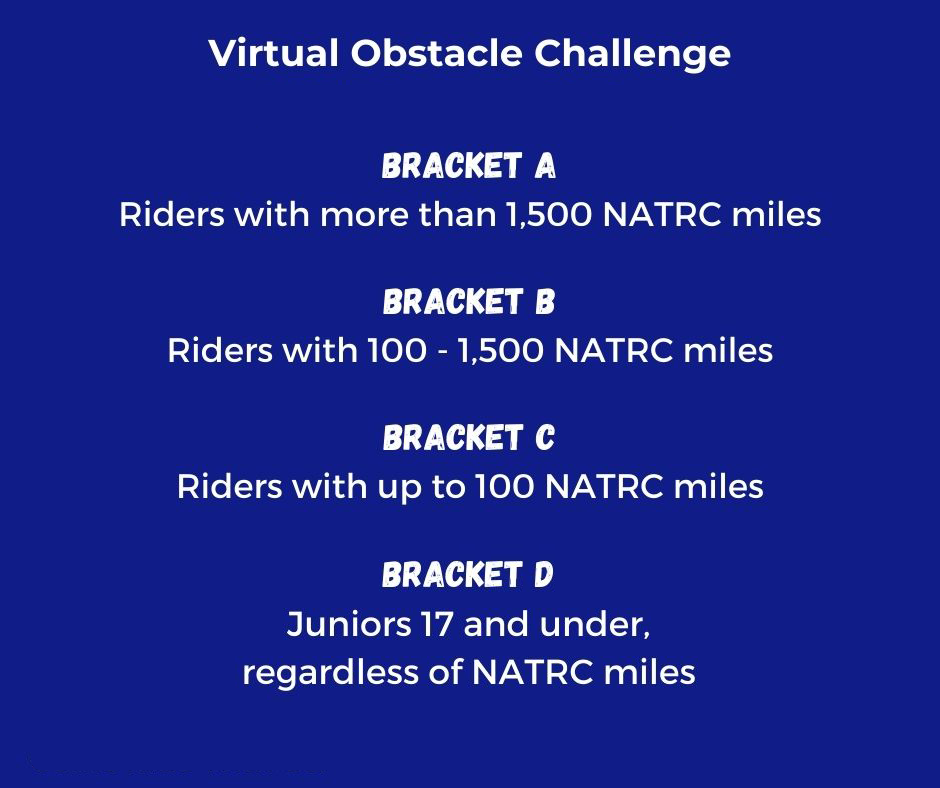 Virtual Obstacle Challenge

BRACKET A
Riders with more than 1,500 NATRC miles

BRACKET B
Riders with 100 - 1,500 NATRC miles

BRACKET C
Riders with up to 100 NATRC miles

BRACKET D
Juniors 17 and under, regardless of NATRC miles